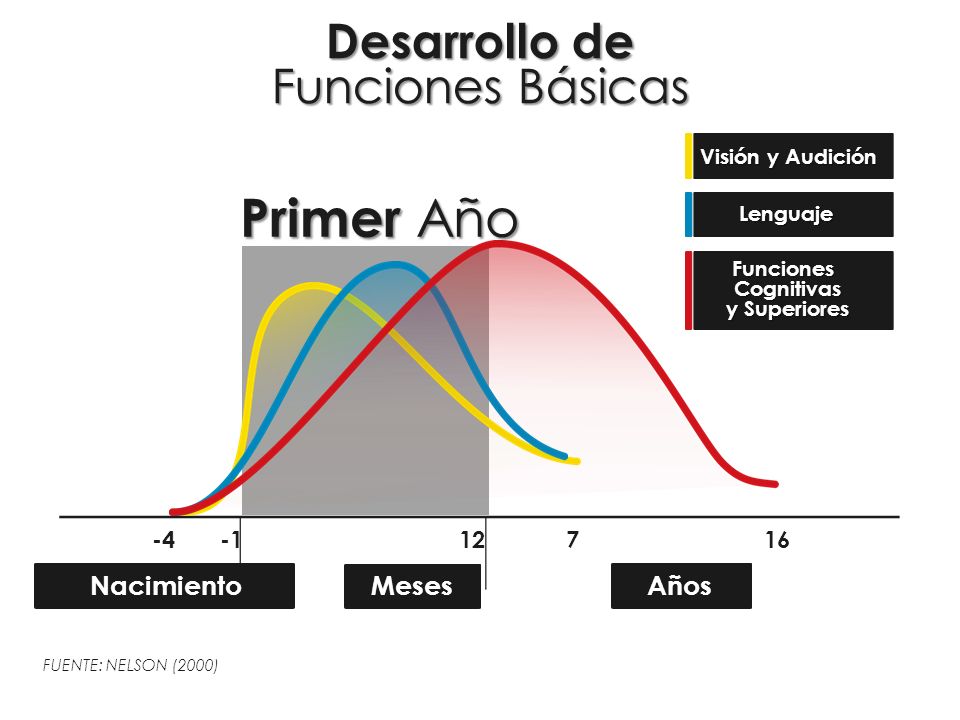 Desarrollo de
Funciones Básicas

Visión y Audición

Lenguaje

Funciones Cognitivas y Superiores

Primer Año

-4 -1 12 7 16

Nacimiento

Meses

Años

FUENTE: NELSON (2000)